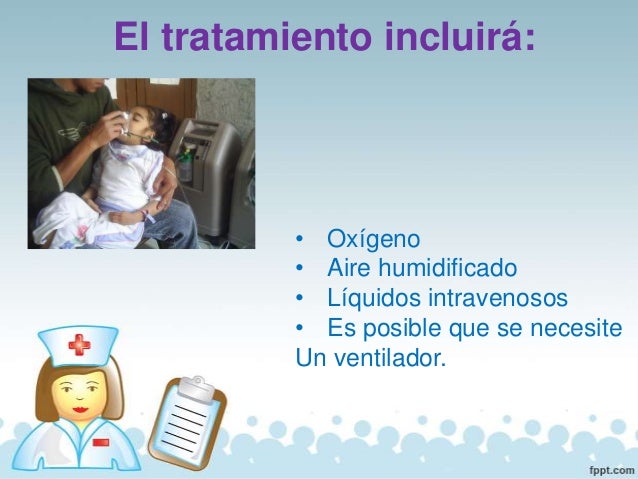 El tratamiento incluirá:

• Oxígeno
• Aire humidificado
• Líquidos intravenosos
• Es posible que se necesite
Un ventilador.

fppt.com